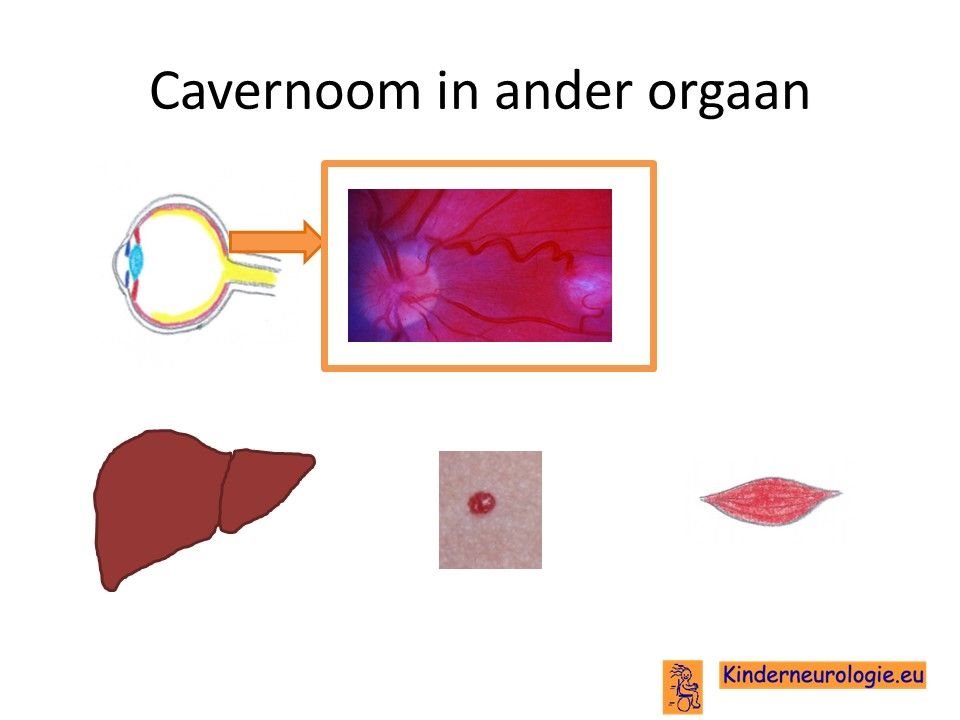 Cavernoom in ander orgaan

Kinderneurologie.eu